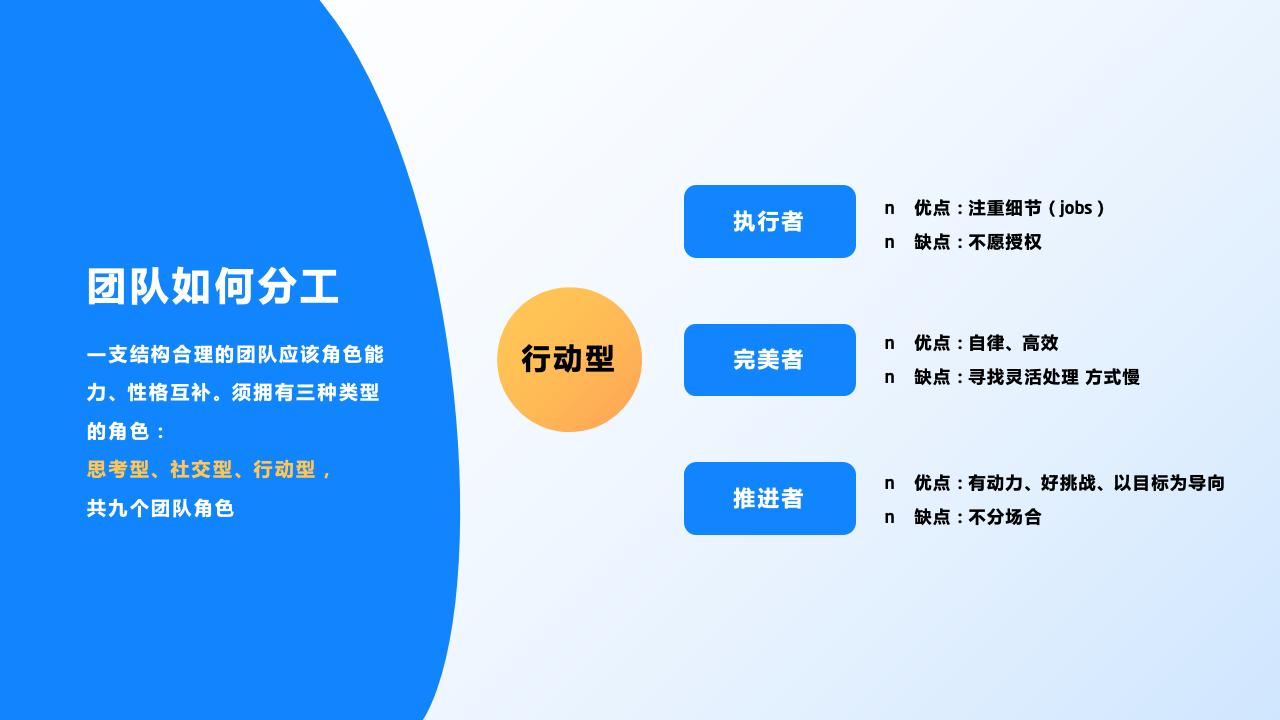 团队如何分工

一支结构合理的团队应该角色能力、性格互补。须拥有三种类型的角色：
思考型、社交型、行动型，
共九个团队角色

行动型

执行者

n 优点：注重细节（jobs）
n 缺点：不愿授权

完美者

n 优点：自律、高效
n 缺点：寻找灵活处理 方式慢

推进者

n 优点：有动力、好挑战、以目标为导向
n 缺点：不分场合